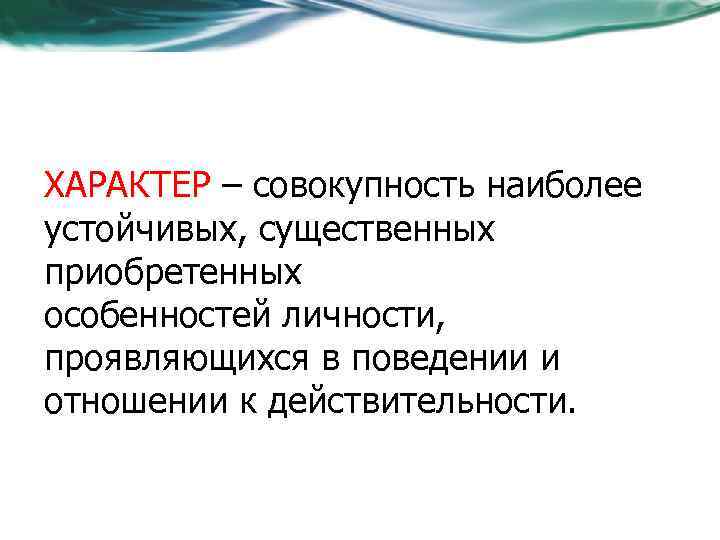 ХАРАКТЕР – совокупность наиболее устойчивых, существенных приобретенных особенностей личности, проявляющихся в поведении и отношении к действительности.